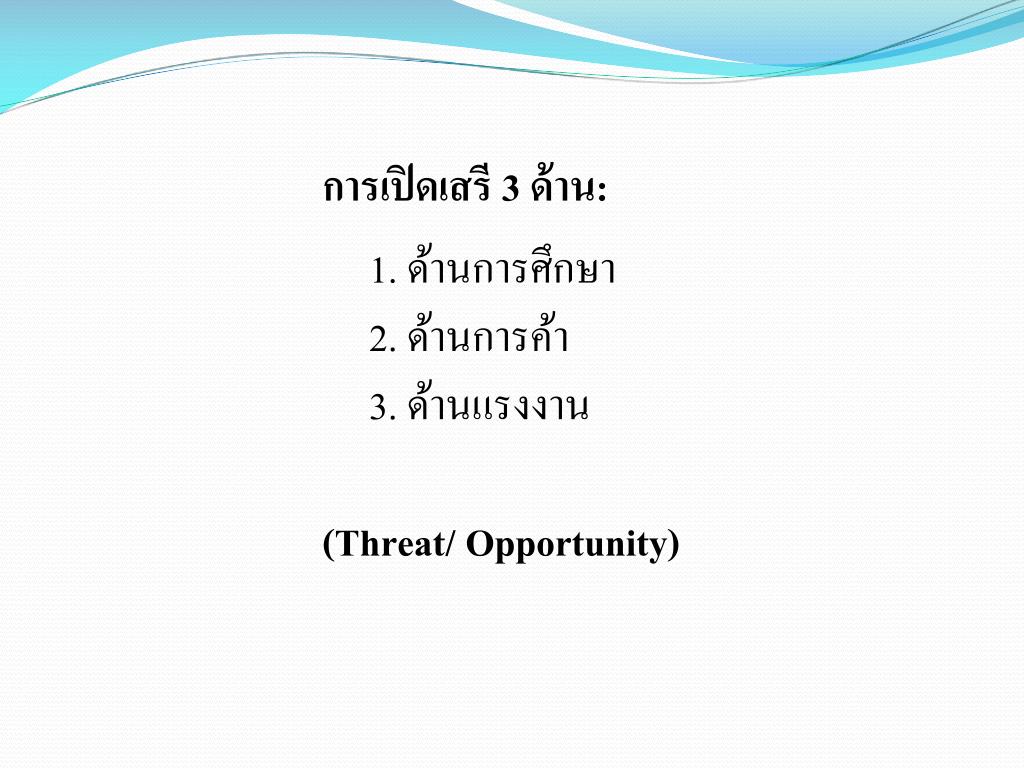 การเปิดเสรี 3 ด้าน:

1. ด้านการศึกษา

2. ด้านการค้า

3. ด้านแรงงาน

(Threat/ Opportunity)